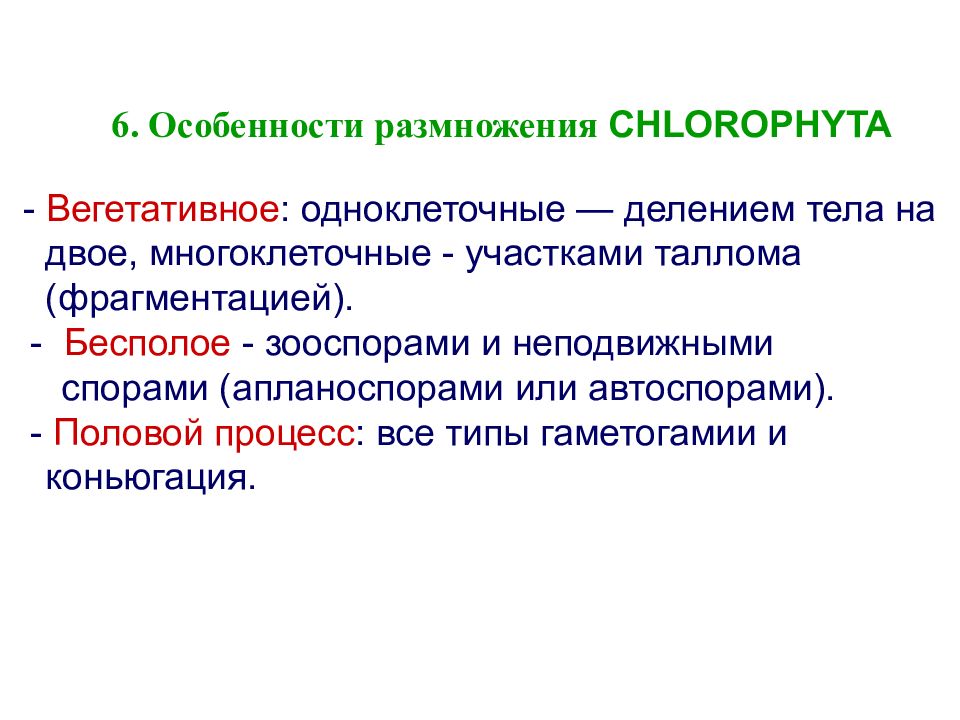 6. Особенности размножения CHLOROPHYTA

- Вегетативное: одноклеточные — делением тела на двое, многоклеточные - участками таллома (фрагментацией).

- Бесполое - зооспорами и неподвижными спорами (апланоспорами или автоспорами).

- Половой процесс: все типы гаметогамии и коньюгация.